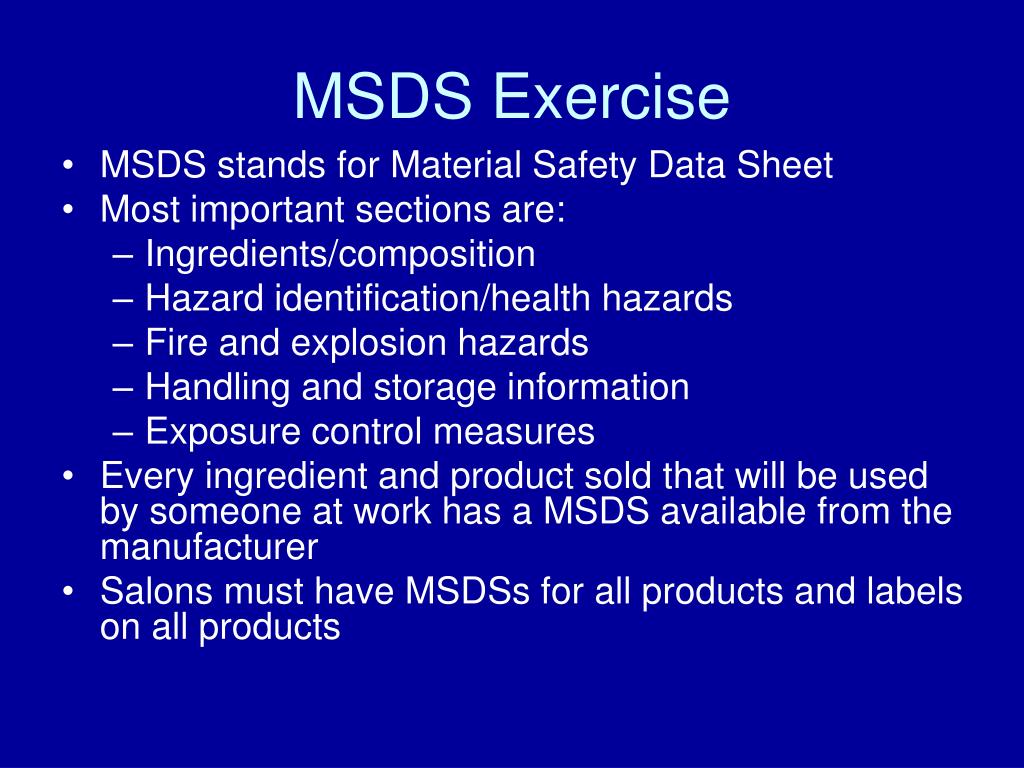 MSDS Exercise

• MSDS stands for Material Safety Data Sheet
• Most important sections are:
 – Ingredients/composition
 – Hazard identification/health hazards
 – Fire and explosion hazards
 – Handling and storage information
 – Exposure control measures
• Every ingredient and product sold that will be used by someone at work has a MSDS available from the manufacturer
• Salons must have MSDSs for all products and labels on all products